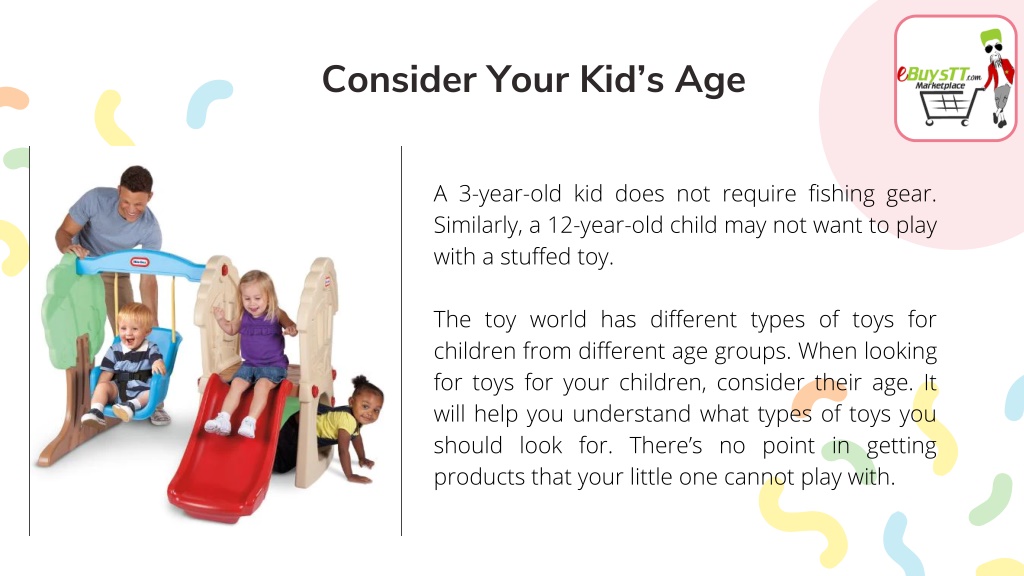 Consider Your Kid's Age

eBuysTT.com Marketplace

A 3-year-old kid does not require fishing gear. Similarly, a 12-year-old child may not want to play with a stuffed toy.

The toy world has different types of toys for children from different age groups. When looking for toys for your children, consider their age. It will help you understand what types of toys you should look for. There's no point in getting products that your little one cannot play with.